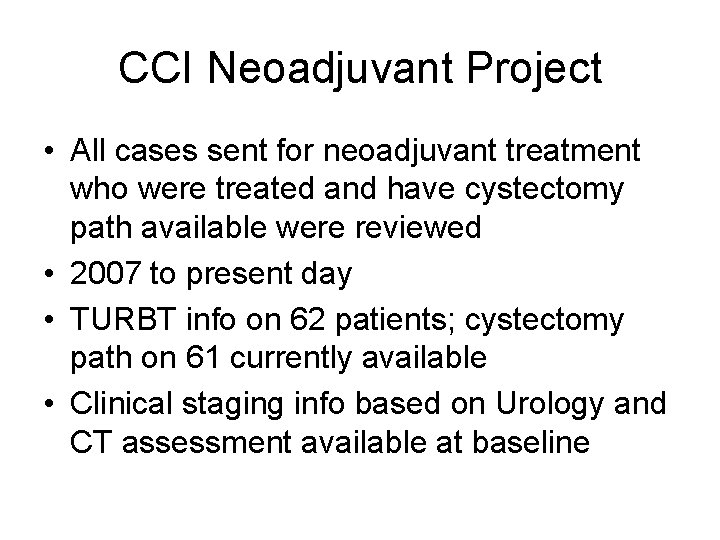 CCI Neoadjuvant Project

• All cases sent for neoadjuvant treatment who were treated and have cystectomy path available were reviewed
• 2007 to present day
• TURBT info on 62 patients; cystectomy path on 61 currently available
• Clinical staging info based on Urology and CT assessment available at baseline